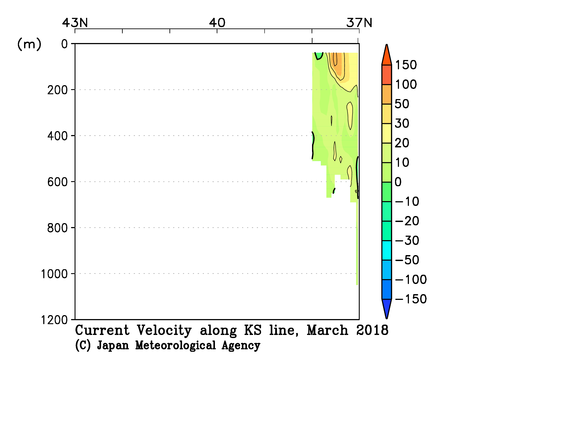 43N
40
37N
(m)
0
200
400
600
800
1000
1200

150
100
50
30
20
10
0
−10
−20
−30
−50
−100
−150

Current Velocity along KS line, March 2018
(C) Japan Meteorological Agency